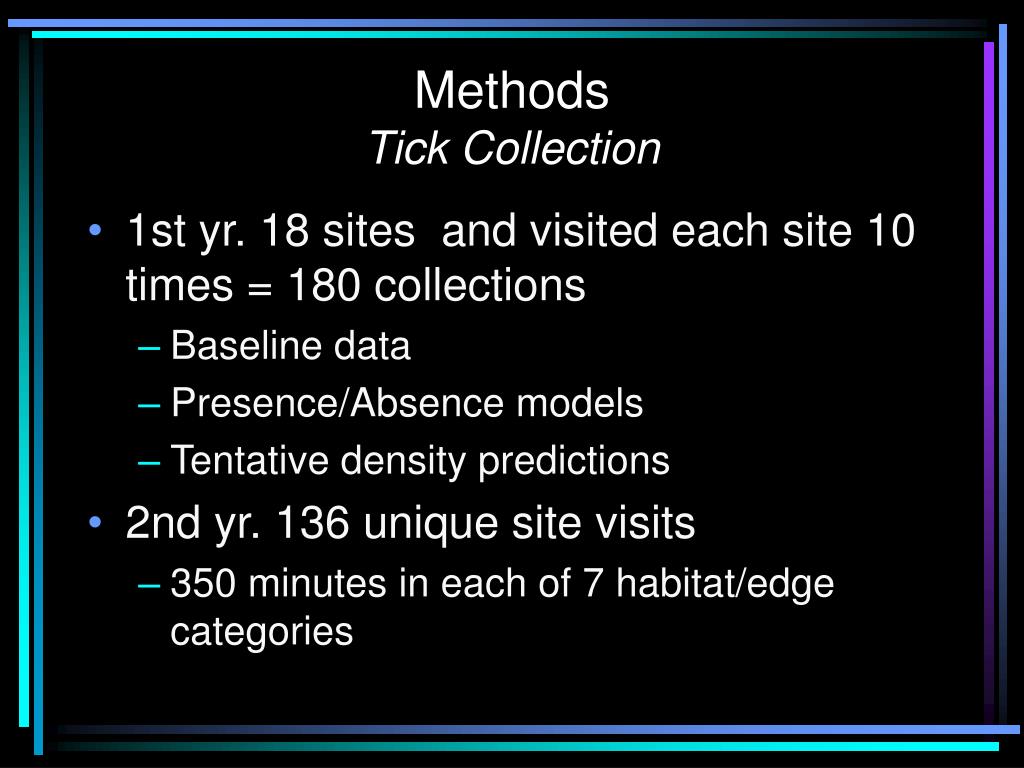 Methods
Tick Collection

• 1st yr. 18 sites and visited each site 10 times = 180 collections
– Baseline data
– Presence/Absence models
– Tentative density predictions
• 2nd yr. 136 unique site visits
– 350 minutes in each of 7 habitat/edge categories